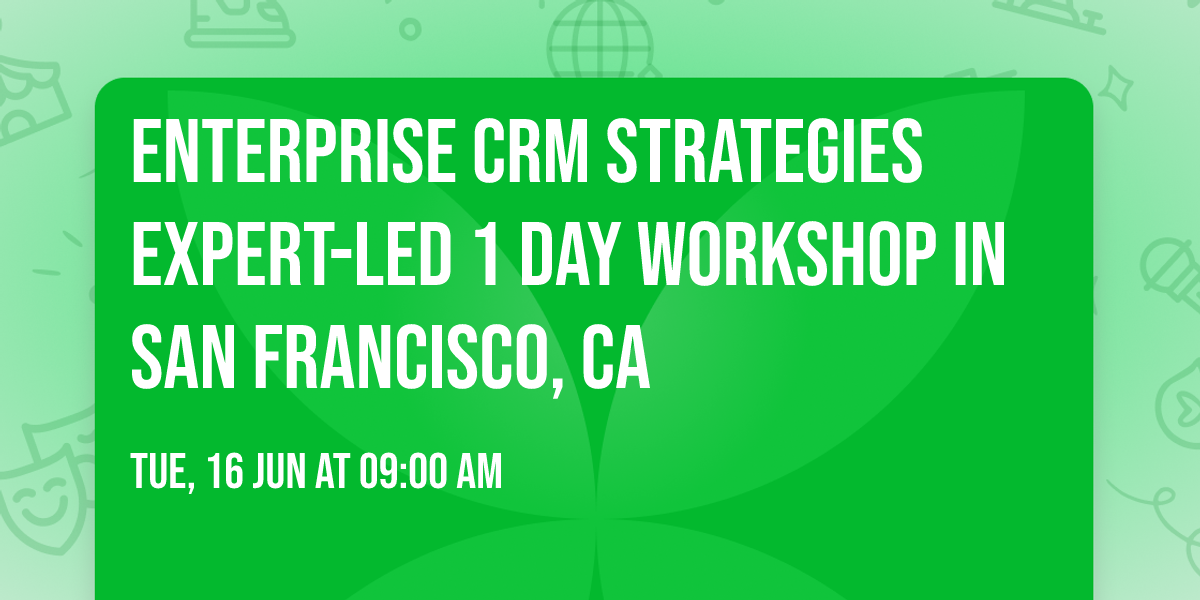 ENTERPRISE CRM STRATEGIES EXPERT-LED 1 DAY WORKSHOP IN SAN FRANCISCO, CA

TUE, 16 JUN AT 09:00 AM